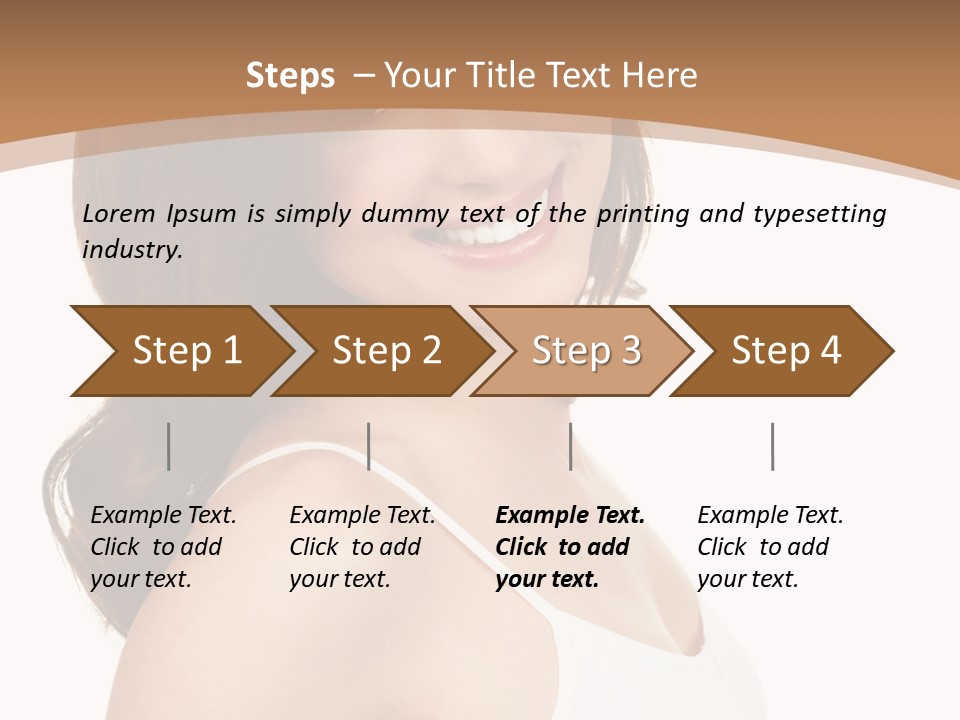 Steps – Your Title Text Here

Lorem Ipsum is simply dummy text of the printing and typesetting industry.

Step 1

Step 2

Step 3

Step 4

Example Text. Click to add your text.

Example Text. Click to add your text.

Example Text. Click to add your text.

Example Text. Click to add your text.